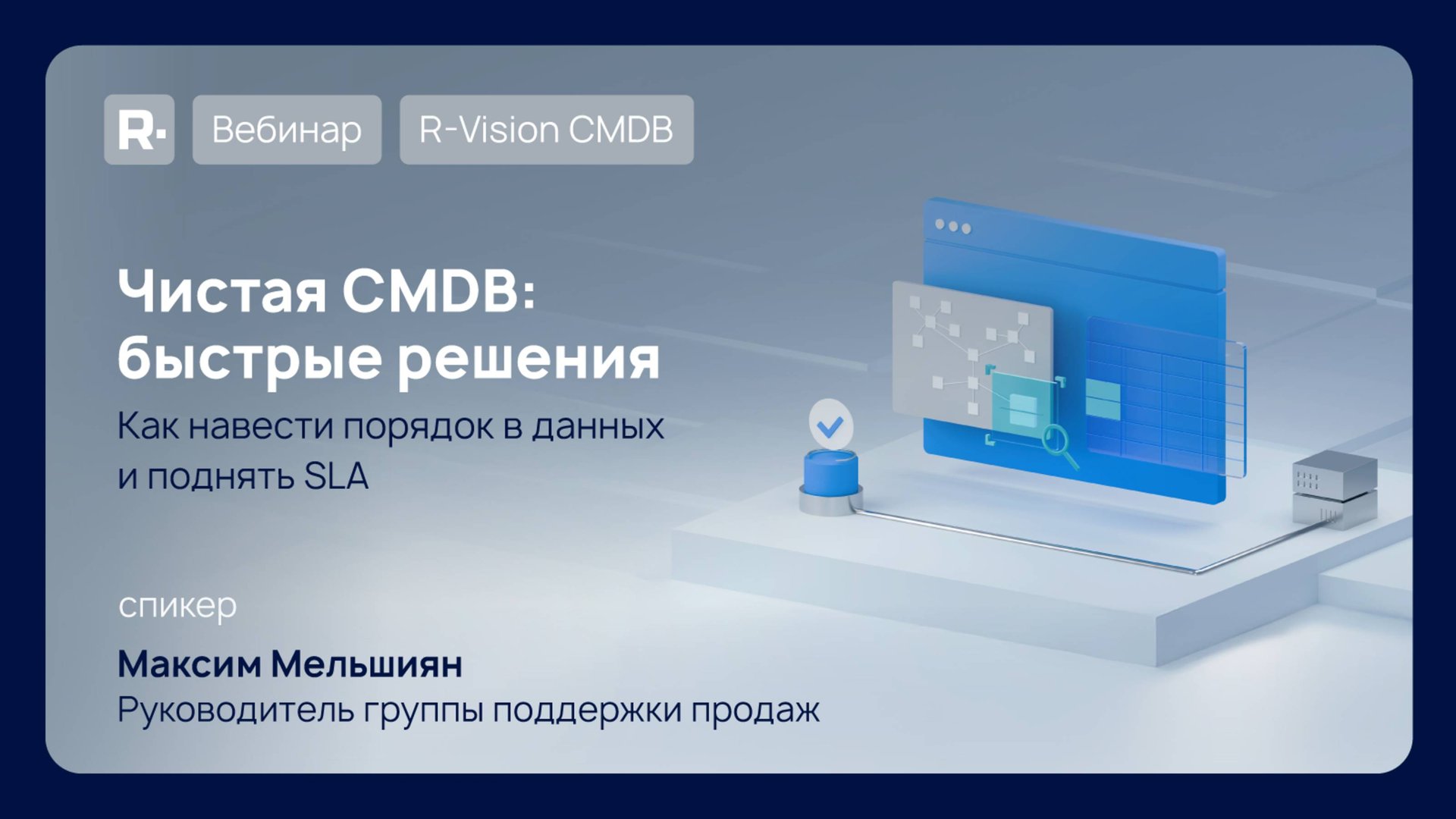 R·

Вебинар

R-Vision CMDB

Чистая CMDB: быстрые решения

Как навести порядок в данных и поднять SLA

спикер

Максим Мельшиян

Руководитель группы поддержки продаж